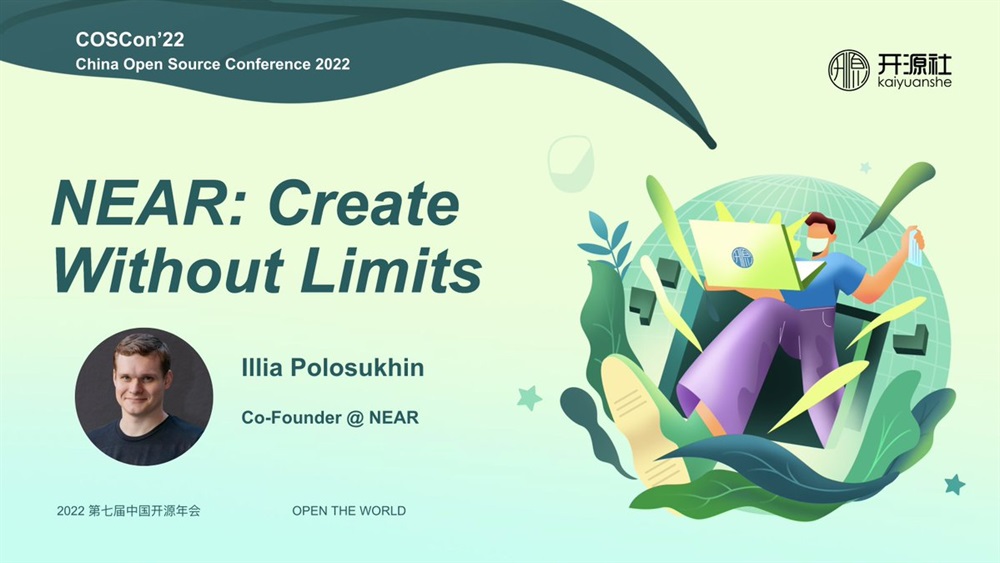 COSCon'22
China Open Source Conference 2022

开源社
kaiyuanshe

NEAR: Create Without Limits

Illia Polosukhin

Co-Founder @ NEAR

2022 第七届中国开源年会

OPEN THE WORLD